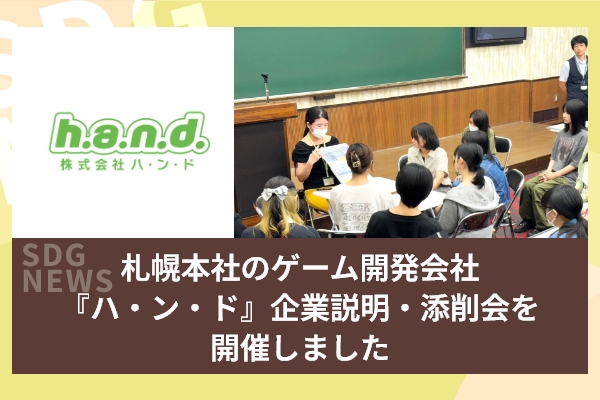 h.a.n.d.
株式会社ハ・ン・ド

SDG NEWS

札幌本社のゲーム開発会社『ハ・ン・ド』企業説明・添削会を開催しました